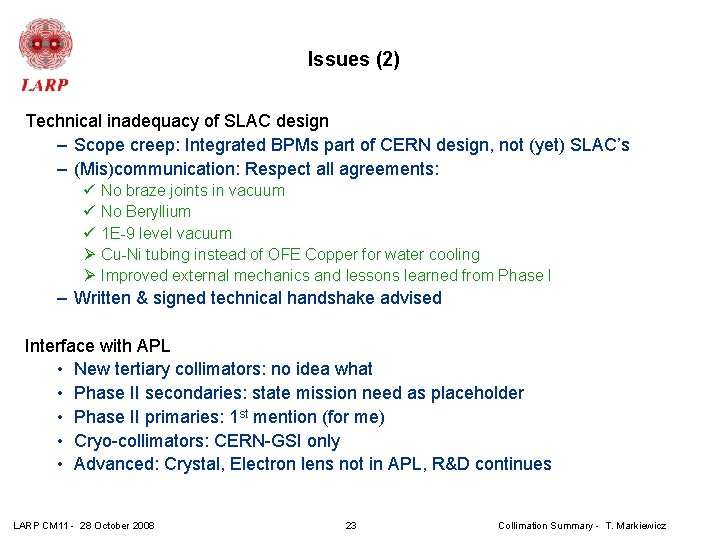 LARP

Issues (2)

Technical inadequacy of SLAC design

– Scope creep: Integrated BPMs part of CERN design, not (yet) SLAC's

– (Mis)communication: Respect all agreements:

✓ No braze joints in vacuum

✓ No Beryllium

✓ 1E-9 level vacuum

➢ Cu-Ni tubing instead of OFE Copper for water cooling

➢ Improved external mechanics and lessons learned from Phase I

– Written & signed technical handshake advised

Interface with APL

• New tertiary collimators: no idea what

• Phase II secondaries: state mission need as placeholder

• Phase II primaries: 1$^{st}$ mention (for me)

• Cryo-collimators: CERN-GSI only

• Advanced: Crystal, Electron lens not in APL, R&D continues

LARP CM11 - 28 October 2008

23

Collimation Summary - T. Markiewicz